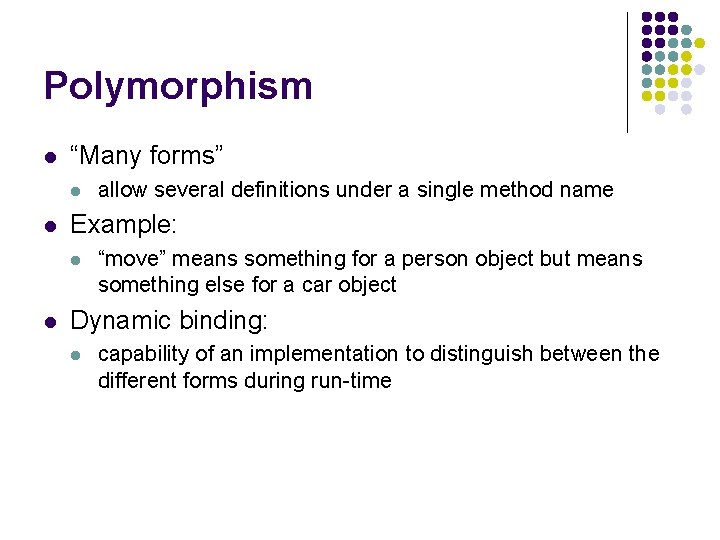 Polymorphism

- “Many forms”
  - allow several definitions under a single method name
- Example:
  - “move” means something for a person object but means something else for a car object
- Dynamic binding:
  - capability of an implementation to distinguish between the different forms during run-time